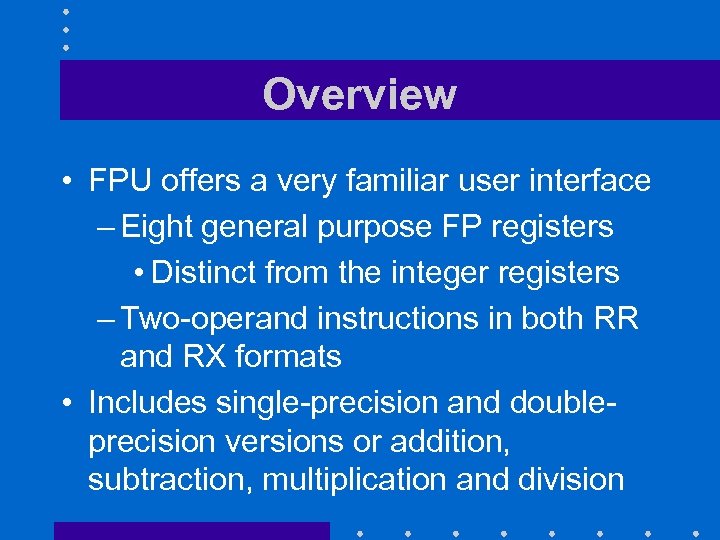 Overview

• FPU offers a very familiar user interface
– Eight general purpose FP registers
• Distinct from the integer registers
– Two-operand instructions in both RR and RX formats
• Includes single-precision and double-precision versions or addition, subtraction, multiplication and division